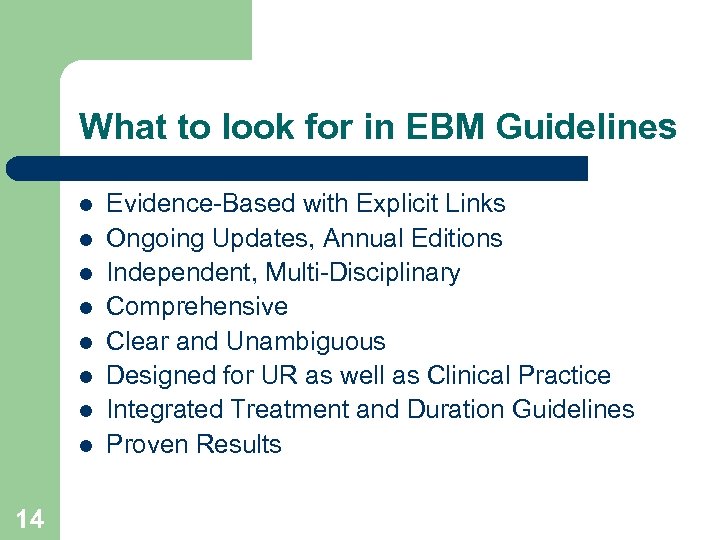 What to look for in EBM Guidelines

- Evidence-Based with Explicit Links
- Ongoing Updates, Annual Editions
- Independent, Multi-Disciplinary
- Comprehensive
- Clear and Unambiguous
- Designed for UR as well as Clinical Practice
- Integrated Treatment and Duration Guidelines
- Proven Results

14